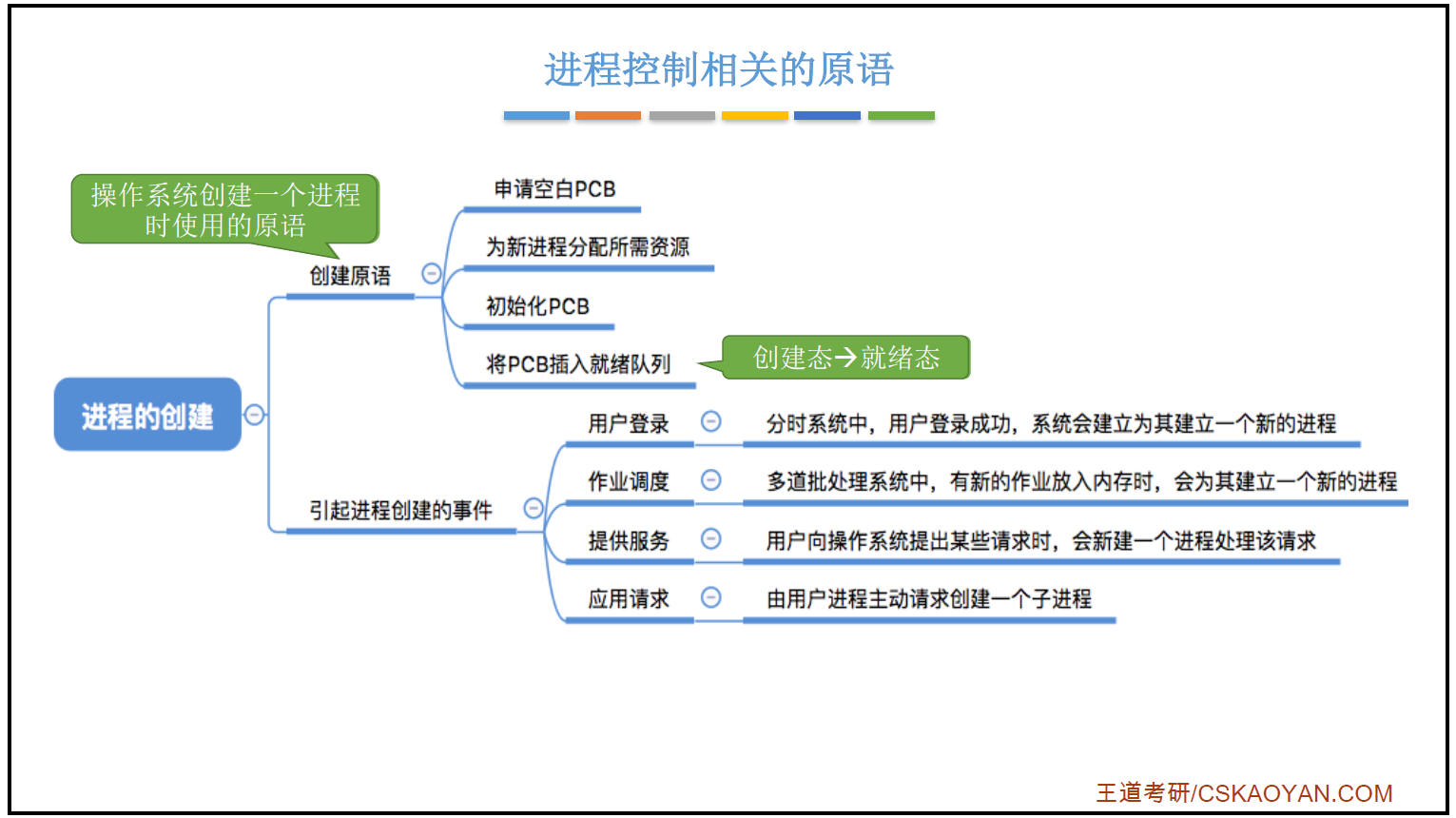 进程控制相关的原语

操作系统创建一个进程时使用的原语

进程的创建

创建原语

申请空白PCB

为新进程分配所需资源

初始化PCB

将PCB插入就绪队列

创建态→就绪态

引起进程创建的事件

用户登录

分时系统中，用户登录成功，系统会建立为其建立一个新的进程

作业调度

多道批处理系统中，有新的作业放入内存时，会为其建立一个新的进程

提供服务

用户向操作系统提出某些请求时，会新建一个进程处理该请求

应用请求

由用户进程主动请求创建一个子进程

王道考研/CSKAOYAN.COM